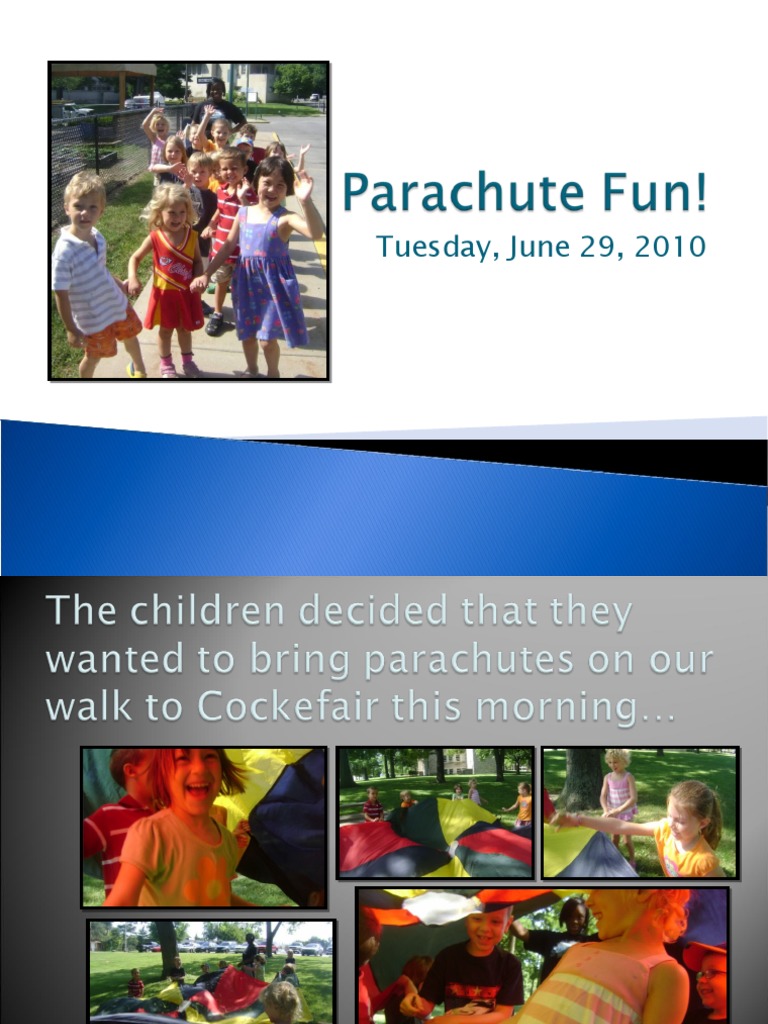 Parachute Fun!

Tuesday, June 29, 2010

The children decided that they wanted to bring parachutes on our walk to Cockefair this morning…